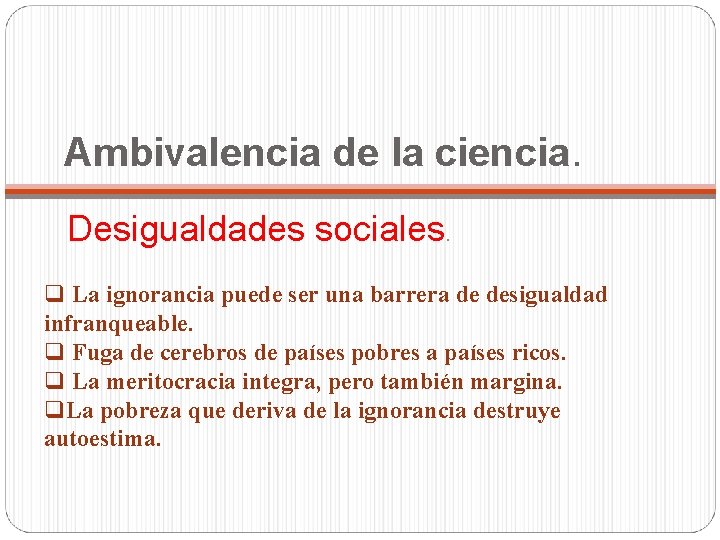 Ambivalencia de la ciencia.

Desigualdades sociales.

❑ La ignorancia puede ser una barrera de desigualdad infranqueable.
❑ Fuga de cerebros de países pobres a países ricos.
❑ La meritocracia integra, pero también margina.
❑La pobreza que deriva de la ignorancia destruye autoestima.